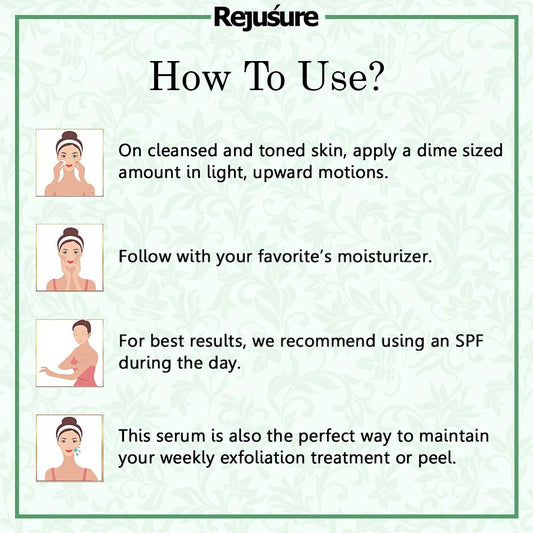 Rejuśure

How To Use?

On cleansed and toned skin, apply a dime sized amount in light, upward motions.

Follow with your favorite's moisturizer.

For best results, we recommend using an SPF during the day.

This serum is also the perfect way to maintain your weekly exfoliation treatment or peel.